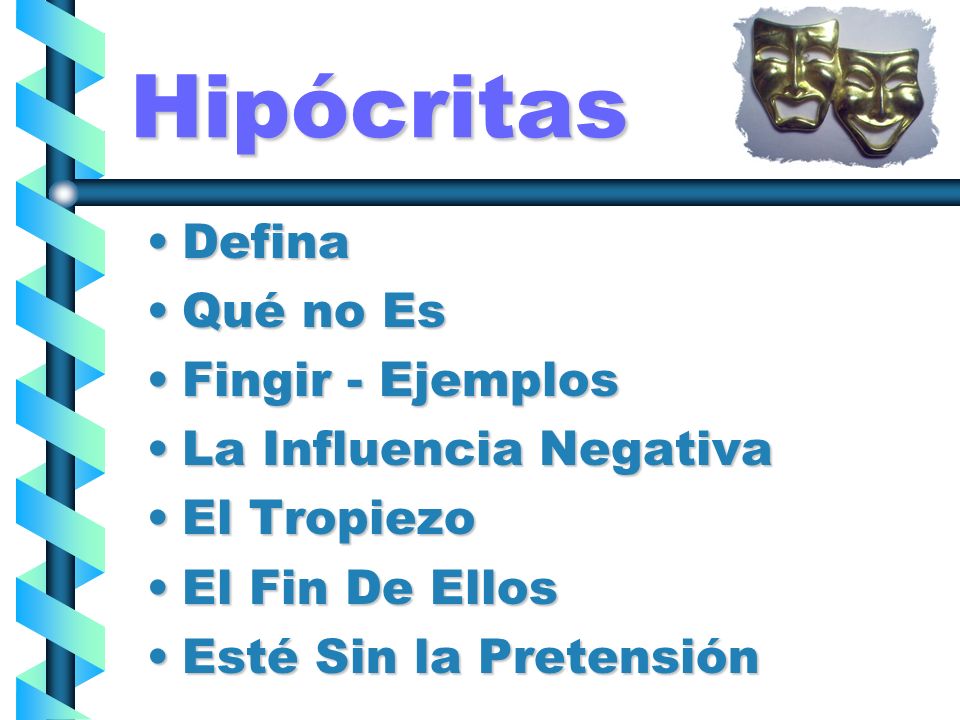 Hipócritas

• Defina
• Qué no Es
• Fingir - Ejemplos
• La Influencia Negativa
• El Tropiezo
• El Fin De Ellos
• Esté Sin la Pretensión